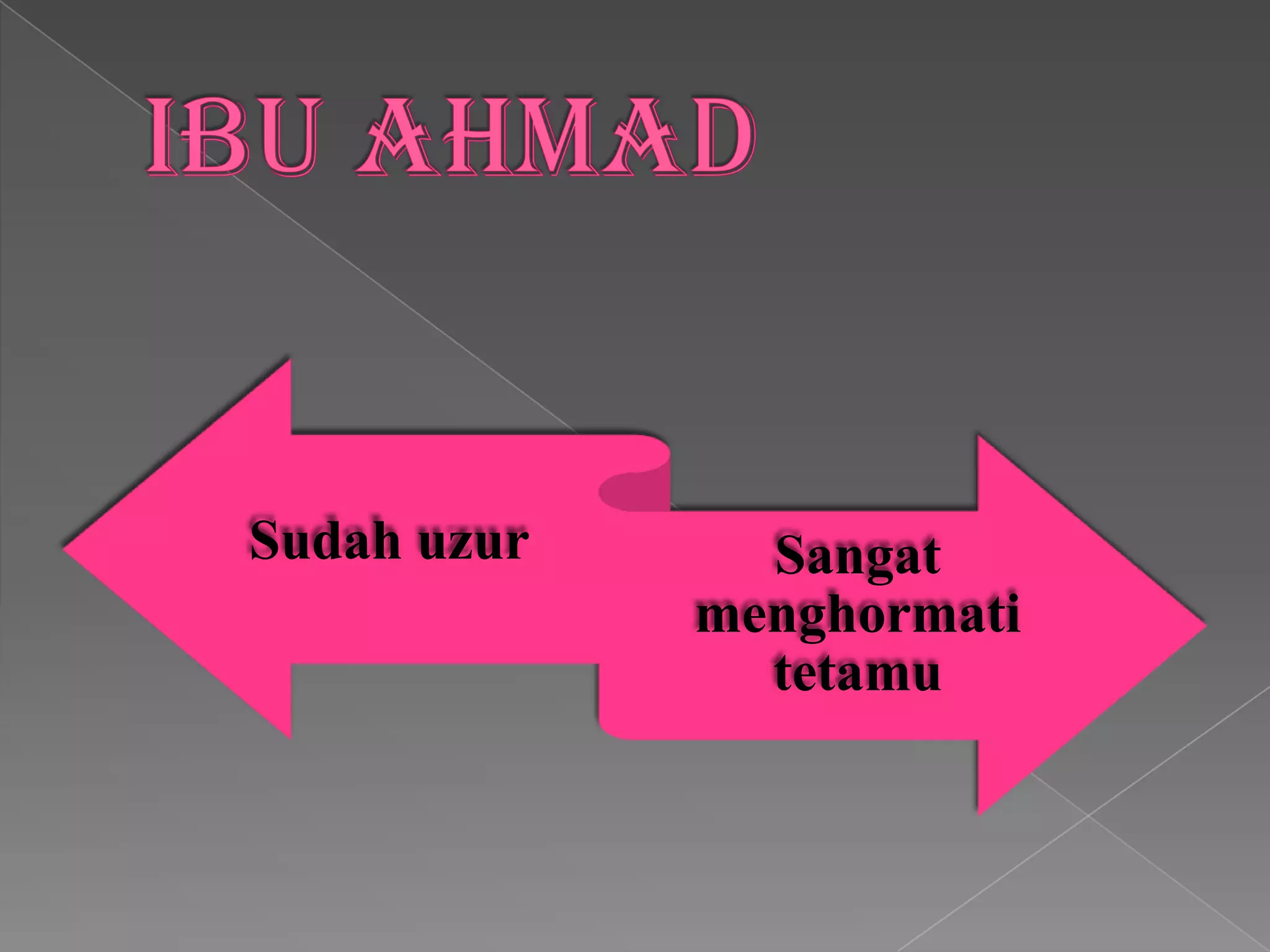 IBU AHMAD

Sudah uzur

Sangat menghormati tetamu